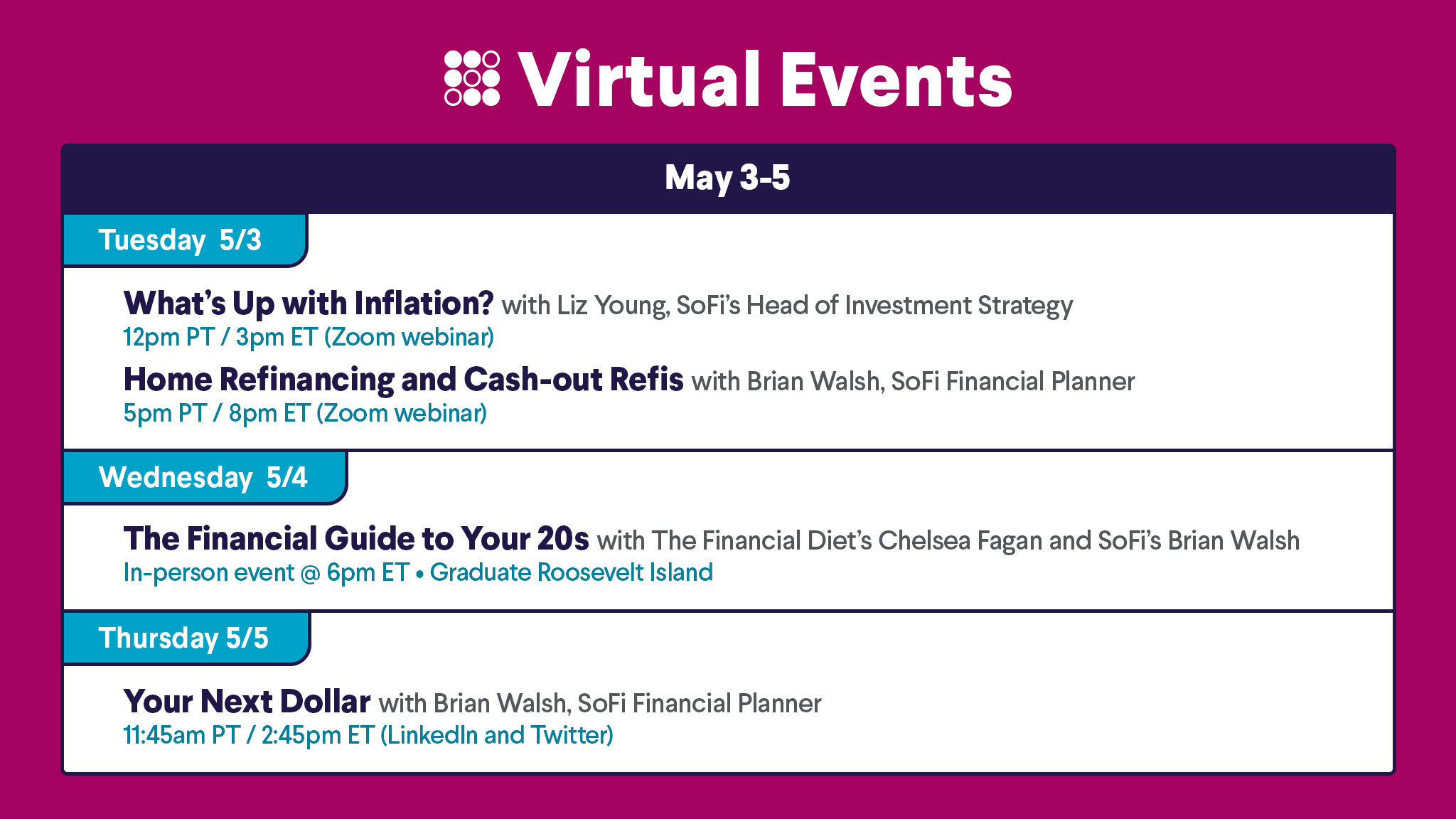 Virtual Events

May 3-5

Tuesday 5/3

What's Up with Inflation? with Liz Young, SoFi's Head of Investment Strategy
12pm PT / 3pm ET (Zoom webinar)

Home Refinancing and Cash-out Refis with Brian Walsh, SoFi Financial Planner
5pm PT / 8pm ET (Zoom webinar)

Wednesday 5/4

The Financial Guide to Your 20s with The Financial Diet's Chelsea Fagan and SoFi's Brian Walsh
In-person event @ 6pm ET • Graduate Roosevelt Island

Thursday 5/5

Your Next Dollar with Brian Walsh, SoFi Financial Planner
11:45am PT / 2:45pm ET (LinkedIn and Twitter)